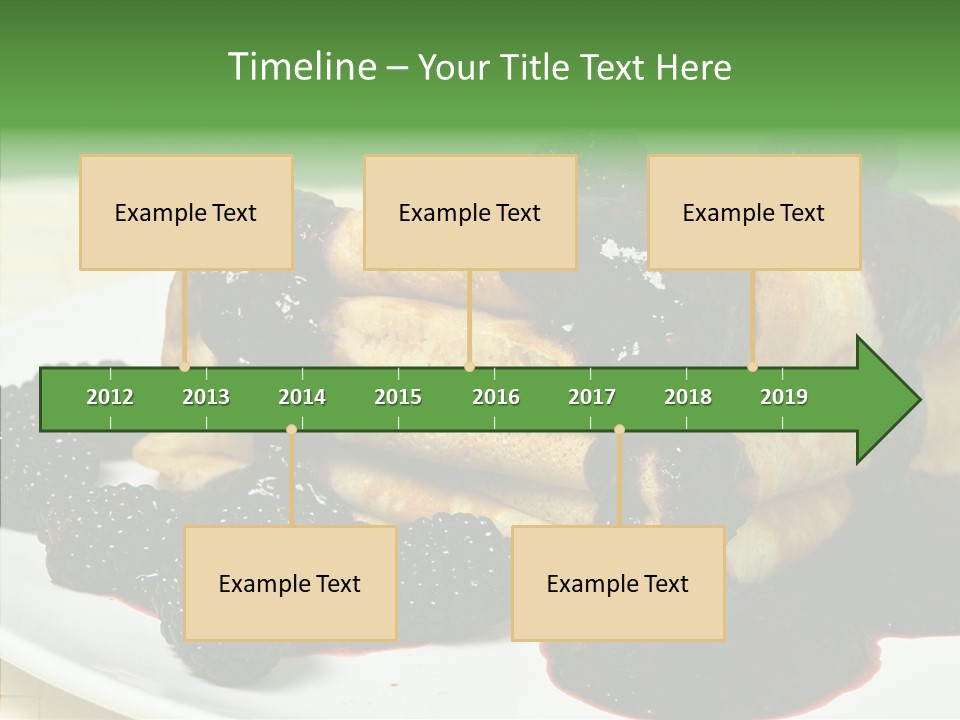 Timeline – Your Title Text Here

Example Text

Example Text

Example Text

2012 2013 2014 2015 2016 2017 2018 2019

Example Text

Example Text